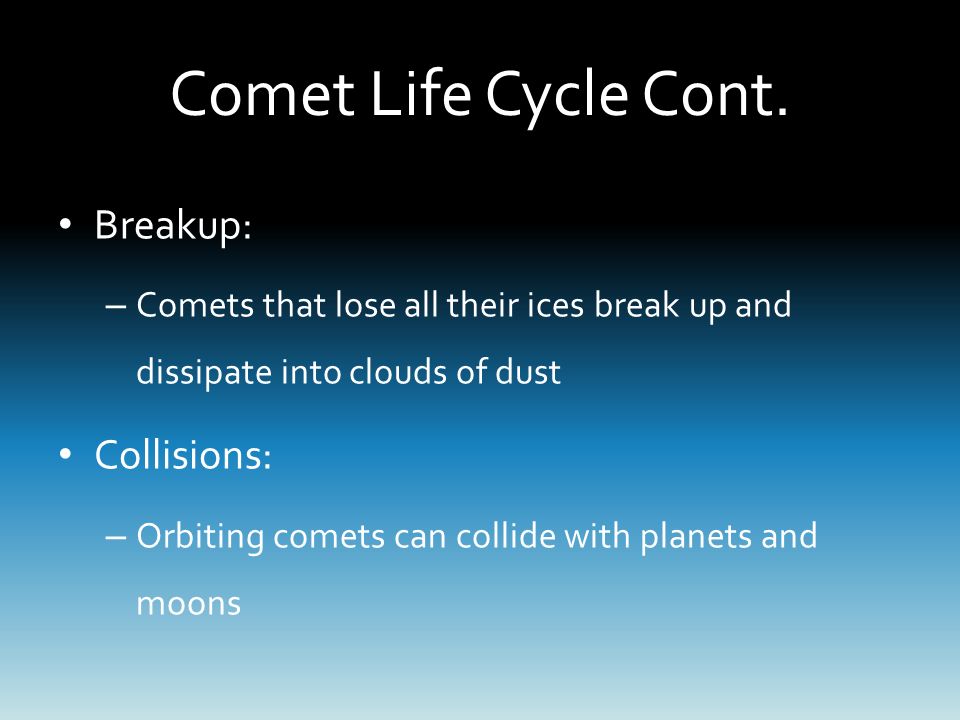 Comet Life Cycle Cont.

• Breakup:

– Comets that lose all their ices break up and dissipate into clouds of dust

• Collisions:

– Orbiting comets can collide with planets and moons